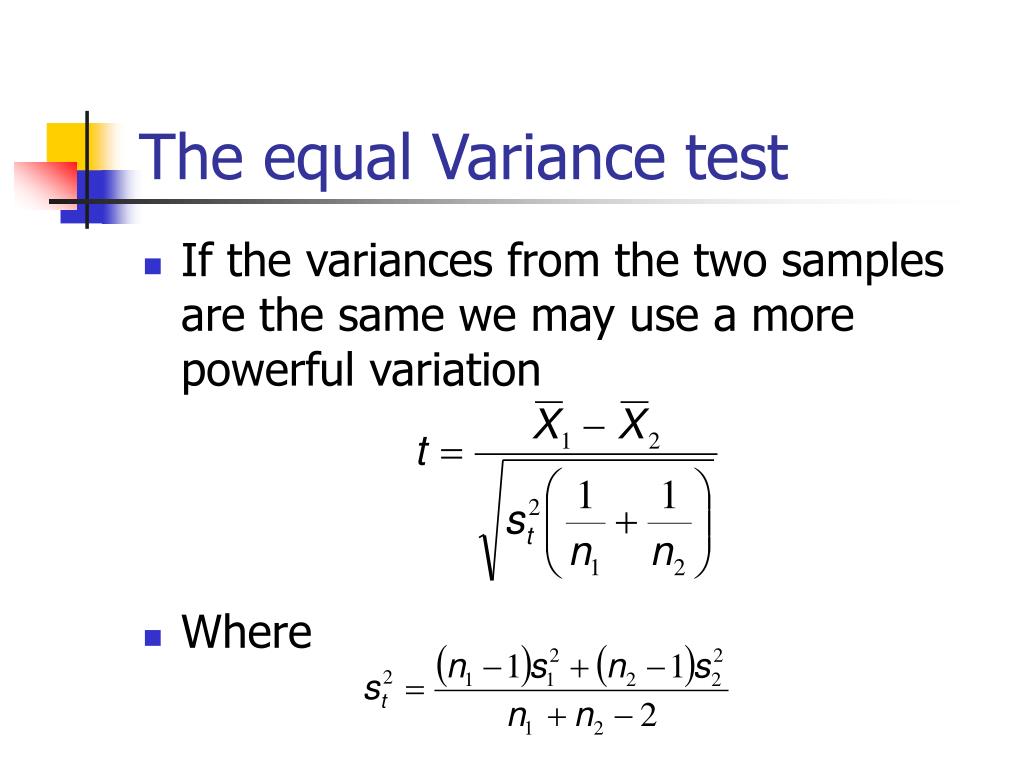 The equal Variance test

If the variances from the two samples are the same we may use a more powerful variation

$t = \frac{\overline{X}_1 - \overline{X}_2}{\sqrt{s_t^2\left(\frac{1}{n_1} + \frac{1}{n_2}\right)}}$

Where

$s_t^2 = \frac{(n_1 - 1)s_1^2 + (n_2 - 1)s_2^2}{n_1 + n_2 - 2}$